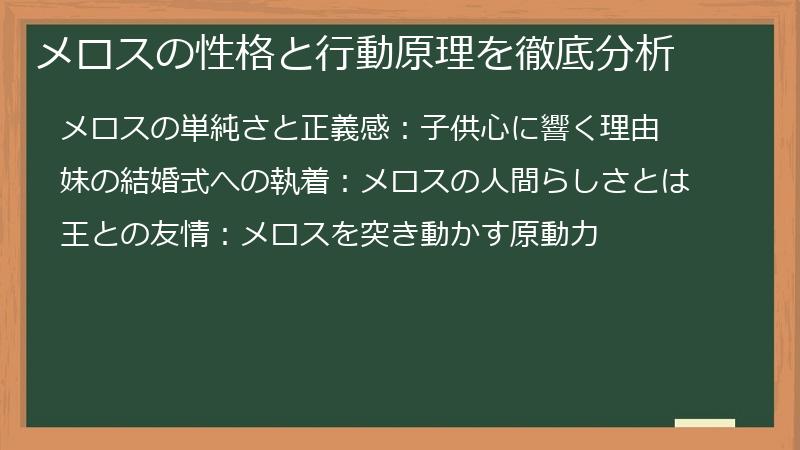 メロスの性格と行動原理を徹底分析

メロスの単純さと正義感：子供心に響く理由

妹の結婚式への執着：メロスの人間らしさとは

王との友情：メロスを突き動かす原動力